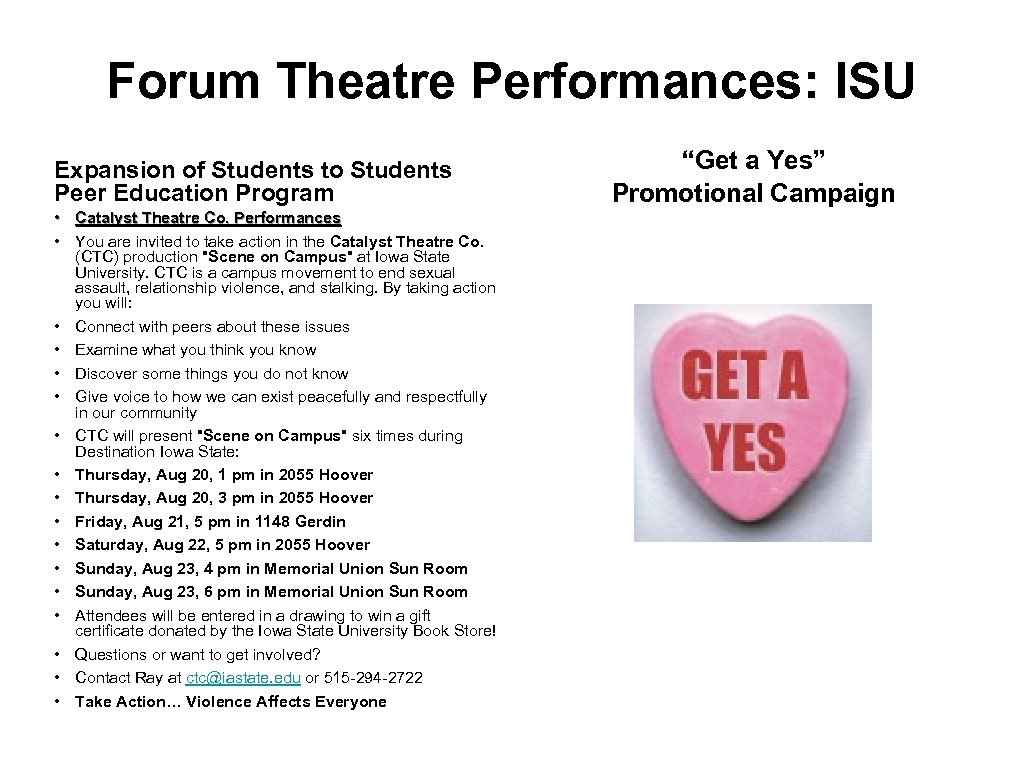 Forum Theatre Performances: ISU

Expansion of Students to Students Peer Education Program

• Catalyst Theatre Co. Performances
• You are invited to take action in the Catalyst Theatre Co. (CTC) production "Scene on Campus" at Iowa State University. CTC is a campus movement to end sexual assault, relationship violence, and stalking. By taking action you will:
• Connect with peers about these issues
• Examine what you think you know
• Discover some things you do not know
• Give voice to how we can exist peacefully and respectfully in our community
• CTC will present "Scene on Campus" six times during Destination Iowa State:
• Thursday, Aug 20, 1 pm in 2055 Hoover
• Thursday, Aug 20, 3 pm in 2055 Hoover
• Friday, Aug 21, 5 pm in 1148 Gerdin
• Saturday, Aug 22, 5 pm in 2055 Hoover
• Sunday, Aug 23, 4 pm in Memorial Union Sun Room
• Sunday, Aug 23, 6 pm in Memorial Union Sun Room
• Attendees will be entered in a drawing to win a gift certificate donated by the Iowa State University Book Store!
• Questions or want to get involved?
• Contact Ray at ctc@iastate.edu or 515-294-2722
• Take Action… Violence Affects Everyone

"Get a Yes" Promotional Campaign

GET A YES